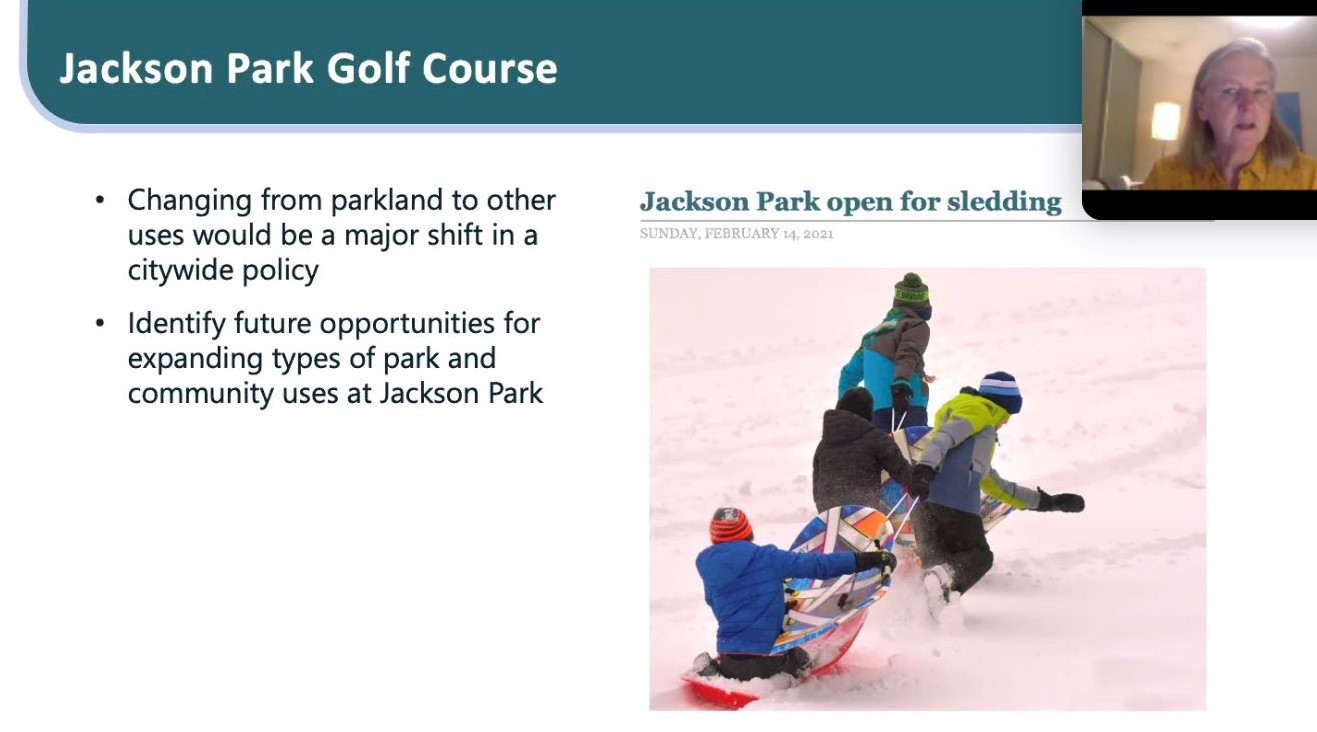 Jackson Park Golf Course

• Changing from parkland to other uses would be a major shift in a citywide policy

• Identify future opportunities for expanding types of park and community uses at Jackson Park

Jackson Park open for sledding

SUNDAY, FEBRUARY 14, 2021